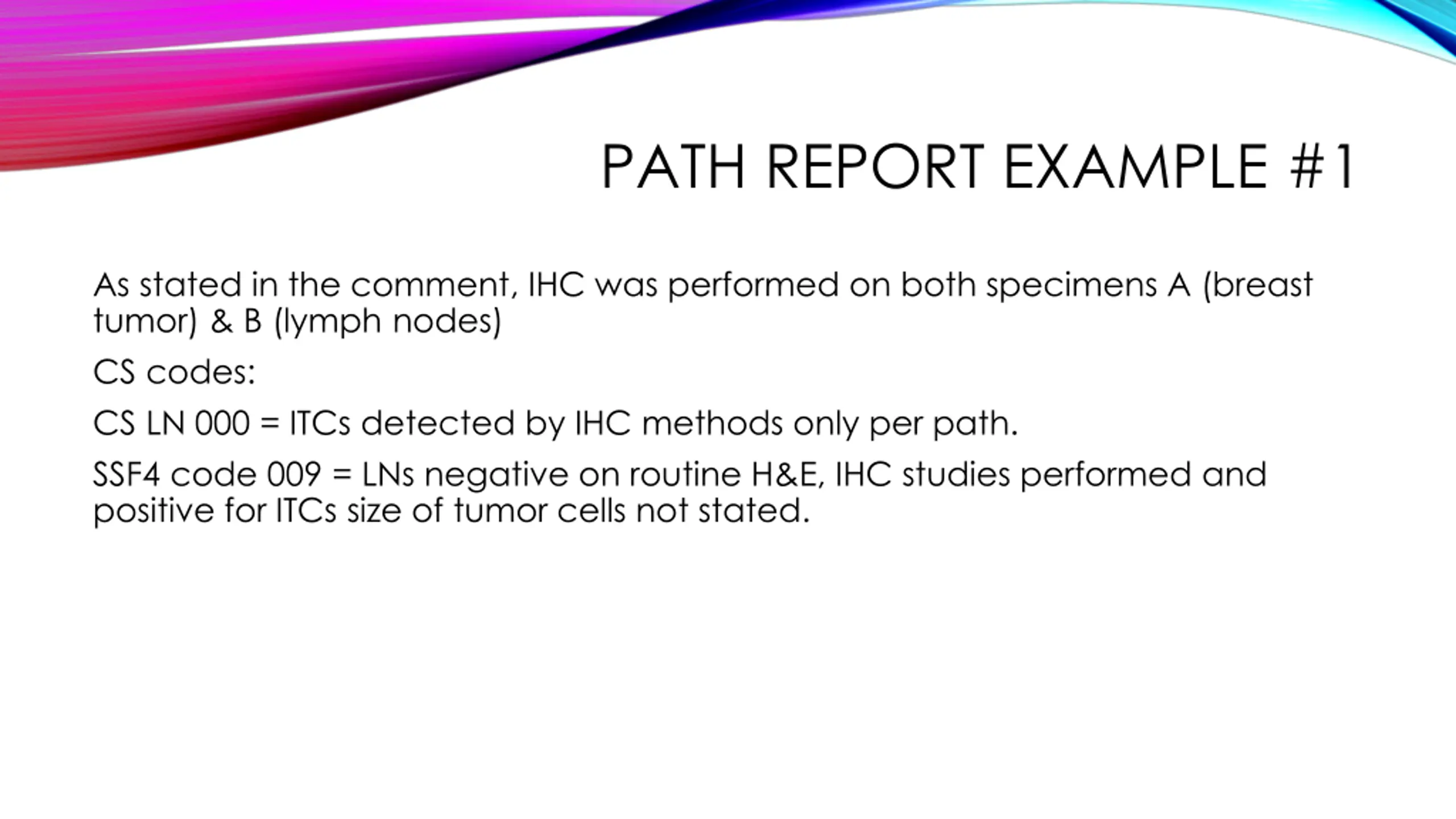 PATH REPORT EXAMPLE #1

As stated in the comment, IHC was performed on both specimens A (breast tumor) & B (lymph nodes)

CS codes:

CS LN 000 = ITCs detected by IHC methods only per path.

SSF4 code 009 = LNs negative on routine H&E, IHC studies performed and positive for ITCs size of tumor cells not stated.